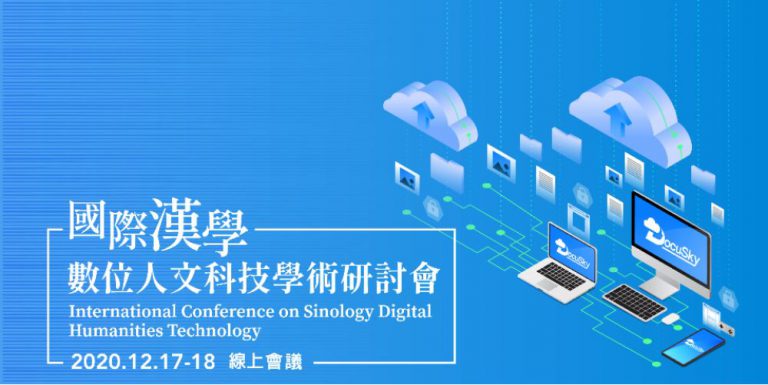 國際漢學
數位人文科技學術研討會
International Conference on Sinology Digital Humanities Technology
2020.12.17-18 線上會議

DocuSky

DocuSky